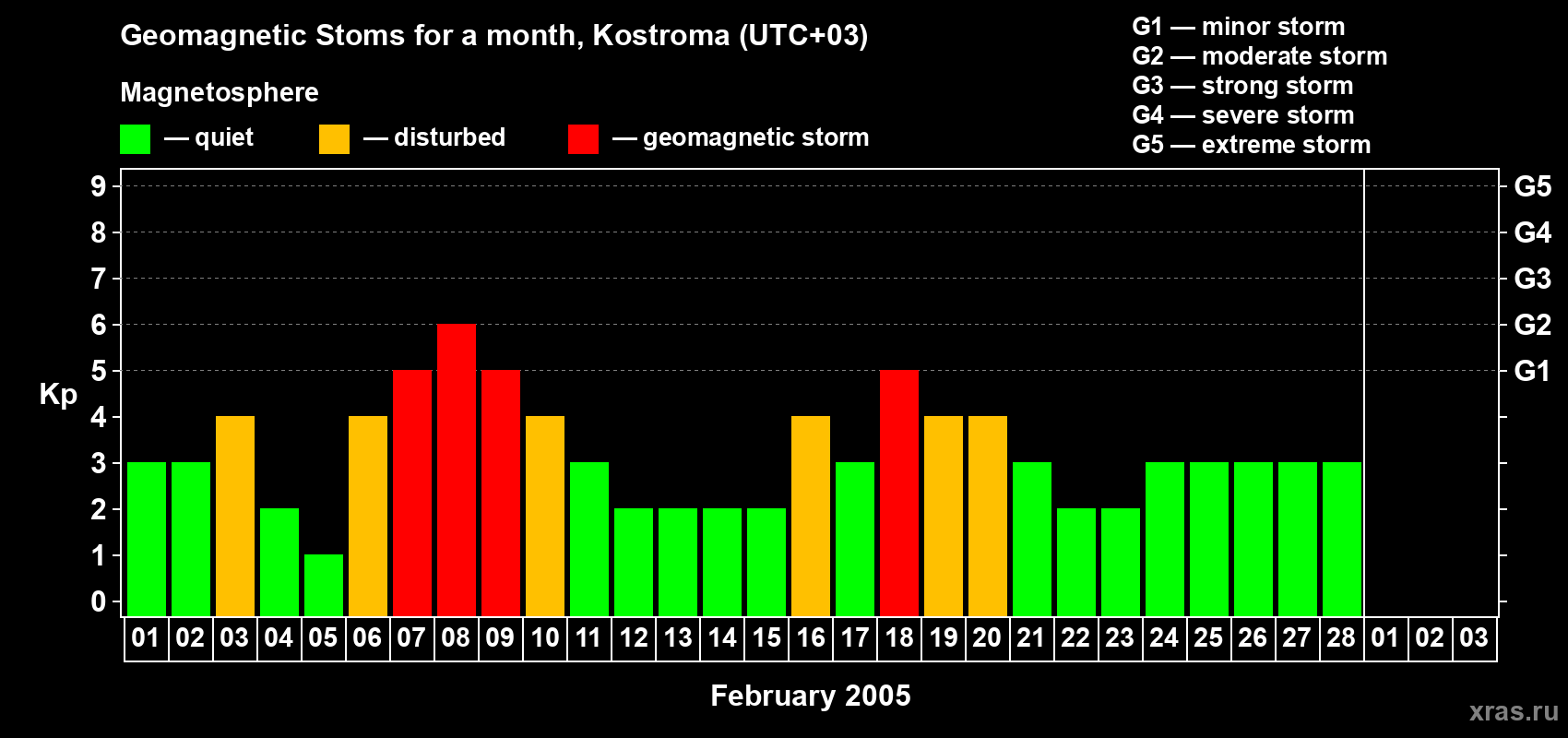 Geomagnetic Stoms for a month, Kostroma (UTC+03)

Magnetosphere

— quiet — disturbed — geomagnetic storm

G1 — minor storm
G2 — moderate storm
G3 — strong storm
G4 — severe storm
G5 — extreme storm

Kp

9
8
7
6
5
4
3
2
1
0

G5
G4
G3
G2
G1

01 02 03 04 05 06 07 08 09 10 11 12 13 14 15 16 17 18 19 20 21 22 23 24 25 26 27 28 01 02 03

February 2005

xras.ru